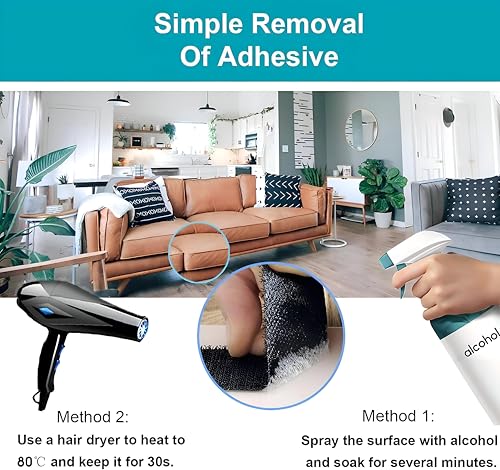 Simple Removal
Of Adhesive

alcohol

Method 2:
Use a hair dryer to heat to 80℃ and keep it for 30s.

Method 1:
Spray the surface with alcohol and soak for several minutes.